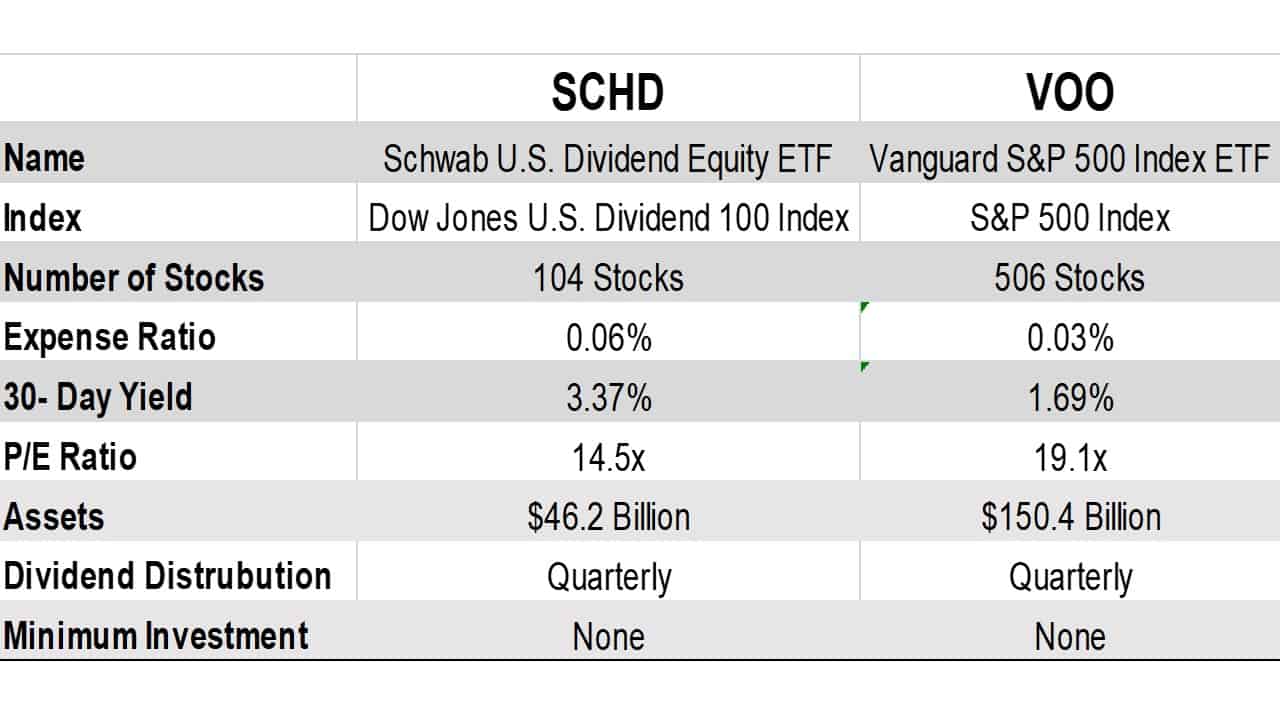 | | SCHD | VOO |
|---|---|---|
| Name | Schwab U.S. Dividend Equity ETF | Vanguard S&P 500 Index ETF |
| Index | Dow Jones U.S. Dividend 100 Index | S&P 500 Index |
| Number of Stocks | 104 Stocks | 506 Stocks |
| Expense Ratio | 0.06% | 0.03% |
| 30- Day Yield | 3.37% | 1.69% |
| P/E Ratio | 14.5x | 19.1x |
| Assets | \$46.2 Billion | \$150.4 Billion |
| Dividend Distrubution | Quarterly | Quarterly |
| Minimum Investment | None | None |